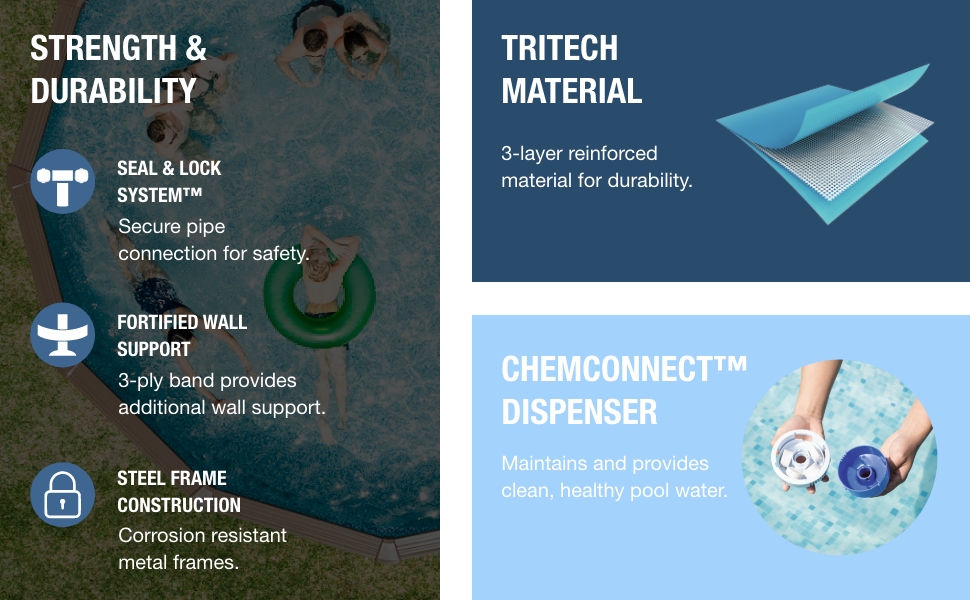 STRENGTH & DURABILITY

SEAL & LOCK SYSTEM™
Secure pipe connection for safety.

FORTIFIED WALL SUPPORT
3-ply band provides additional wall support.

STEEL FRAME CONSTRUCTION
Corrosion resistant metal frames.

TRITECH MATERIAL

3-layer reinforced material for durability.

CHEMCONNECT™ DISPENSER

Maintains and provides clean, healthy pool water.